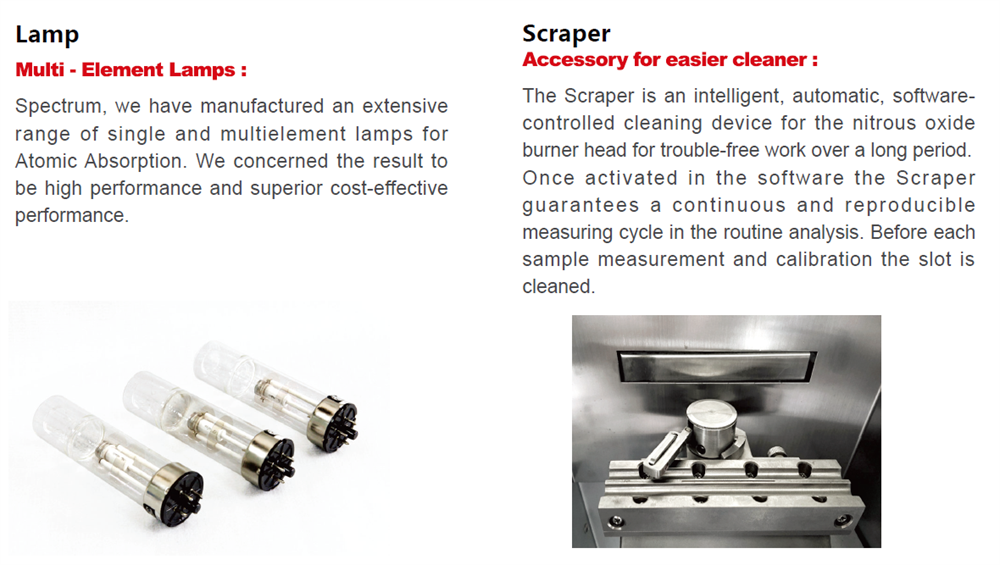 Lamp

Multi - Element Lamps :

Spectrum, we have manufactured an extensive range of single and multielement lamps for Atomic Absorption. We concerned the result to be high performance and superior cost-effective performance.

Scraper

Accessory for easier cleaner :

The Scraper is an intelligent, automatic, software-controlled cleaning device for the nitrous oxide burner head for trouble-free work over a long period. Once activated in the software the Scraper guarantees a continuous and reproducible measuring cycle in the routine analysis. Before each sample measurement and calibration the slot is cleaned.